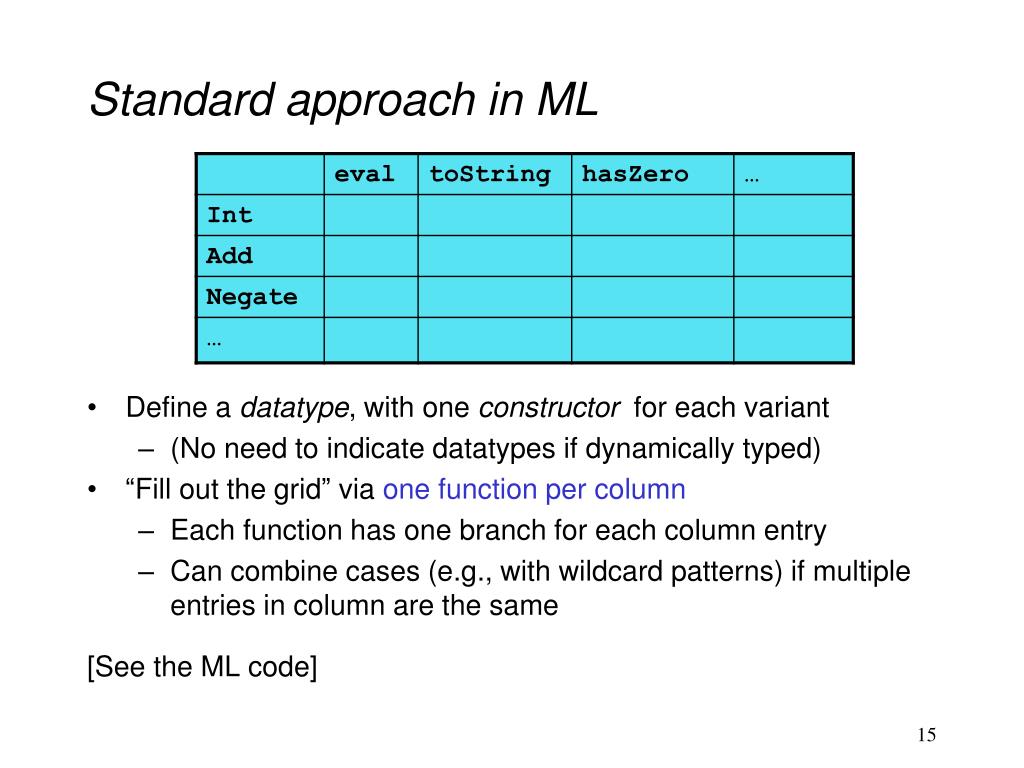 Standard approach in ML

| | eval | toString | hasZero | … |
|---|---|---|---|---|
| Int | | | | |
| Add | | | | |
| Negate | | | | |
| … | | | | |

• Define a datatype, with one constructor for each variant
– (No need to indicate datatypes if dynamically typed)
• “Fill out the grid” via one function per column
– Each function has one branch for each column entry
– Can combine cases (e.g., with wildcard patterns) if multiple entries in column are the same

[See the ML code]

15